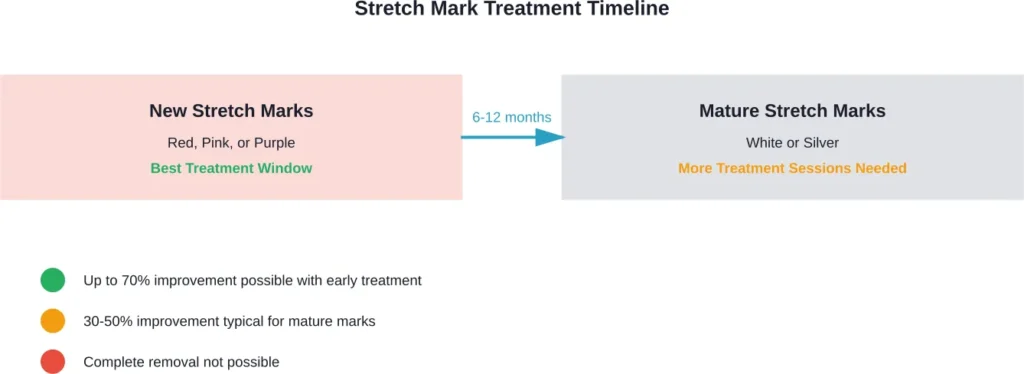 Stretch Mark Treatment Timeline

New Stretch Marks

Red, Pink, or Purple

Best Treatment Window

6-12 months

Mature Stretch Marks

White or Silver

More Treatment Sessions Needed

Up to 70% improvement possible with early treatment

30-50% improvement typical for mature marks

Complete removal not possible